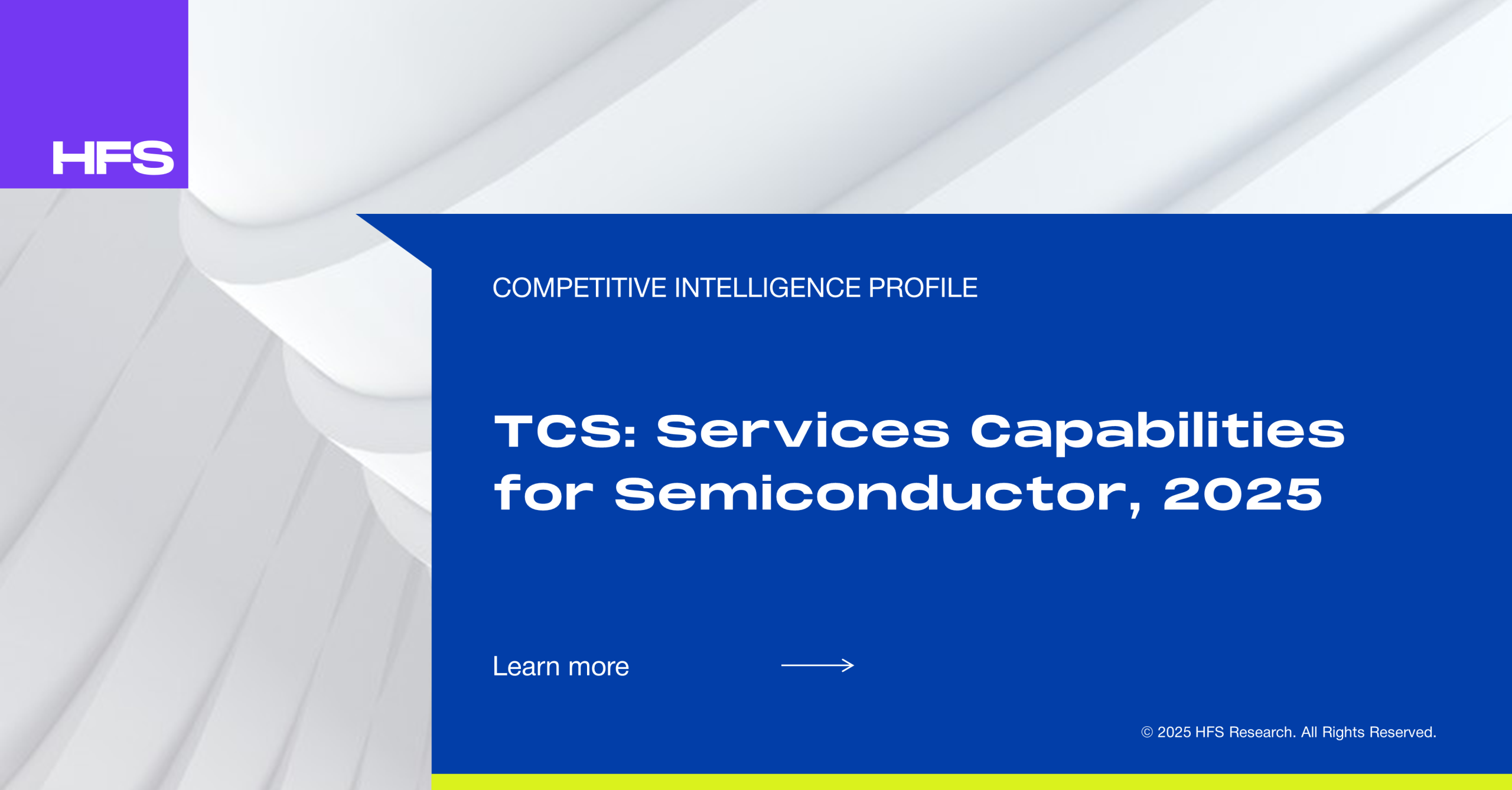 HFS

COMPETITIVE INTELLIGENCE PROFILE

TCS: Services Capabilities for Semiconductor, 2025

Learn more

© 2025 HFS Research. All Rights Reserved.